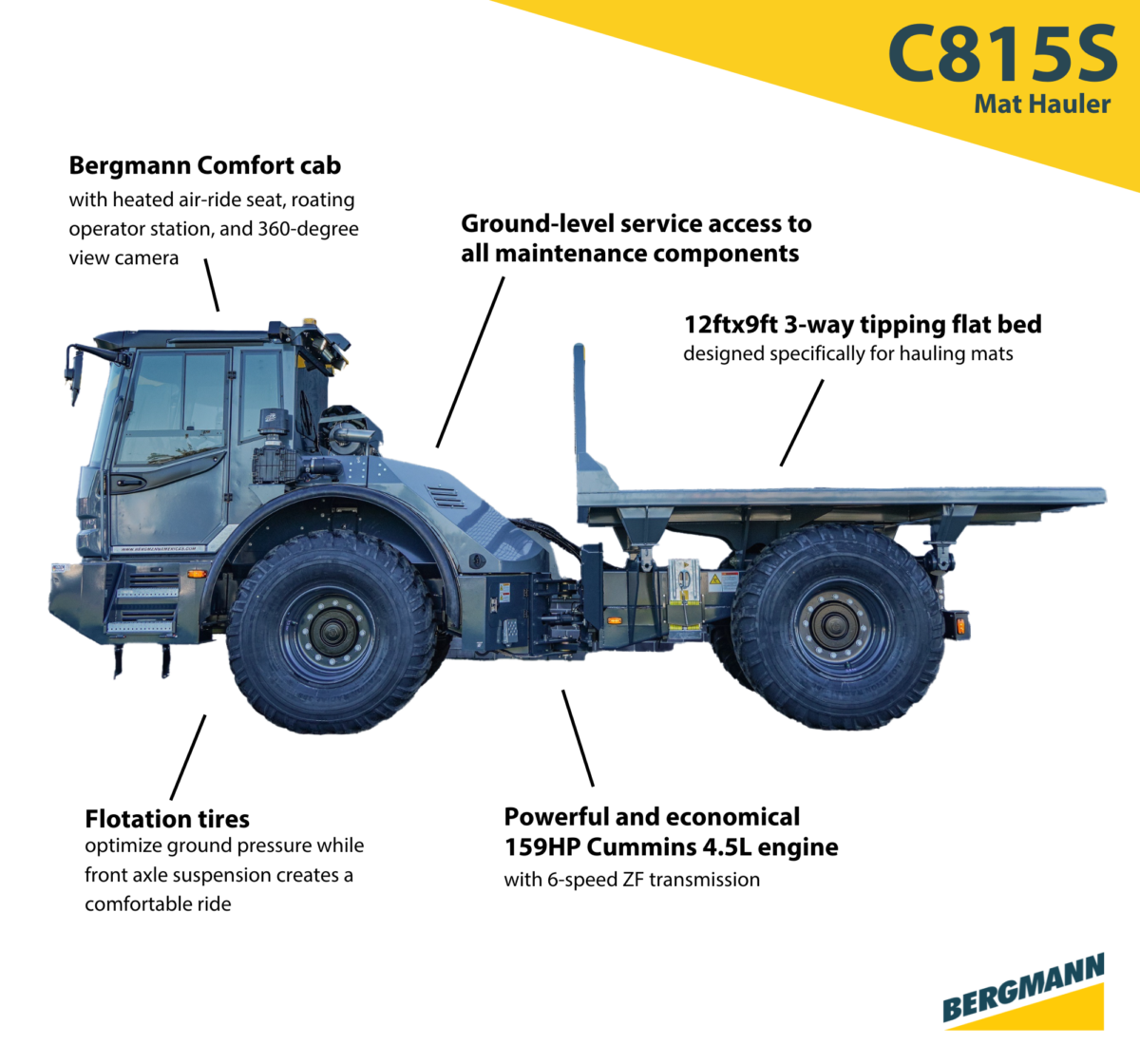 C815S
Mat Hauler

Bergmann Comfort cab
with heated air-ride seat, roating operator station, and 360-degree view camera

Ground-level service access to all maintenance components

12ftx9ft 3-way tipping flat bed
designed specifically for hauling mats

Flotation tires
optimize ground pressure while front axle suspension creates a comfortable ride

Powerful and economical 159HP Cummins 4.5L engine
with 6-speed ZF transmission

BERGMANN